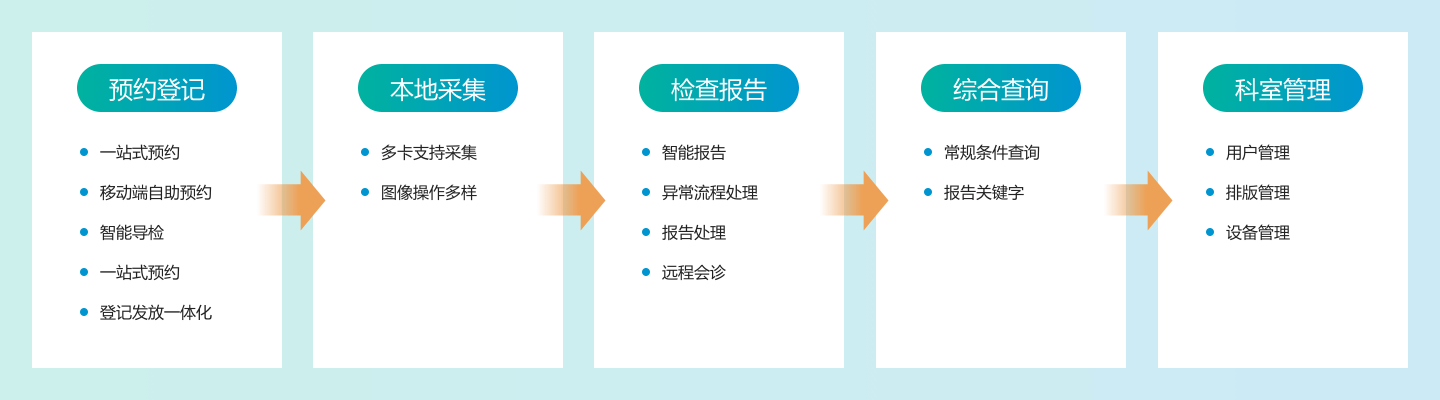 预约登记

- 一站式预约
- 移动端自助预约
- 智能导检
- 一站式预约
- 登记发放一体化

本地采集

- 多卡支持采集
- 图像操作多样

检查报告

- 智能报告
- 异常流程处理
- 报告处理
- 远程会诊

综合查询

- 常规条件查询
- 报告关键字

科室管理

- 用户管理
- 排版管理
- 设备管理